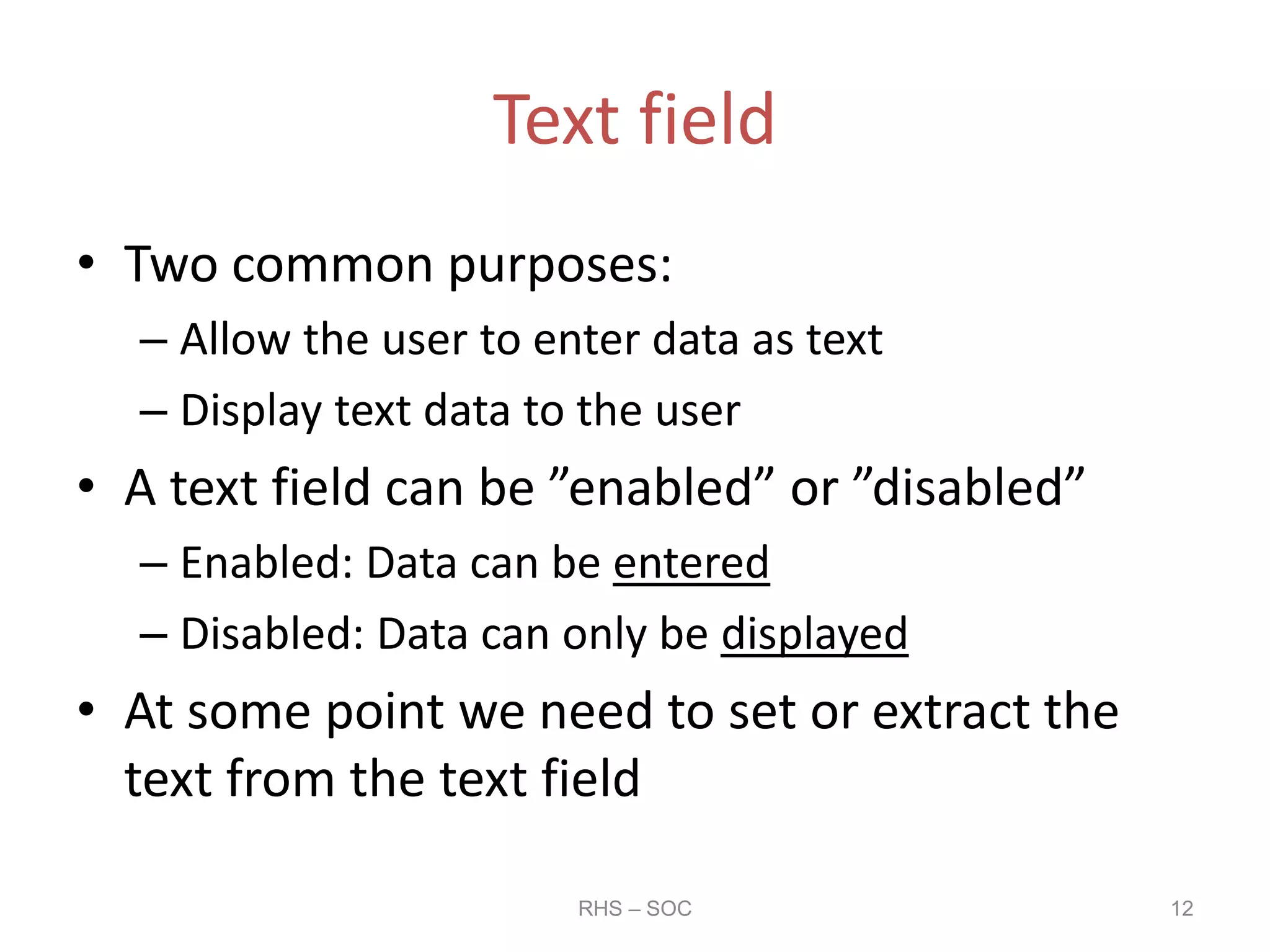 Text field

• Two common purposes:
– Allow the user to enter data as text
– Display text data to the user

• A text field can be ”enabled” or ”disabled”
– Enabled: Data can be entered
– Disabled: Data can only be displayed

• At some point we need to set or extract the text from the text field

RHS – SOC

12